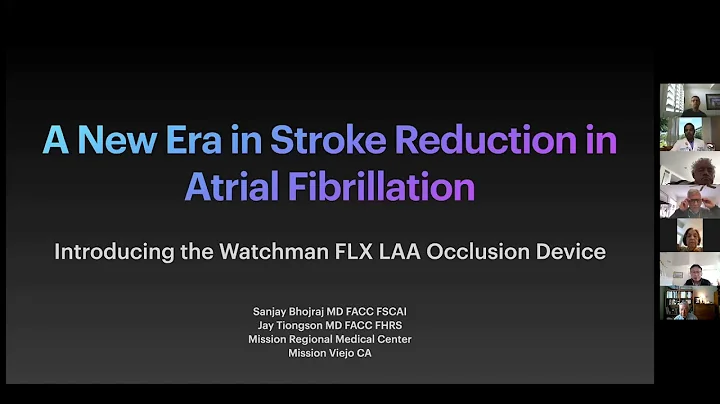 A New Era in Stroke Reduction in Atrial Fibrillation

Introducing the Watchman FLX LAA Occlusion Device

Sanjay Bhojraj MD FACC FSCAI
Jay Tiongson MD FACC FHRS
Mission Regional Medical Center
Mission Viejo CA